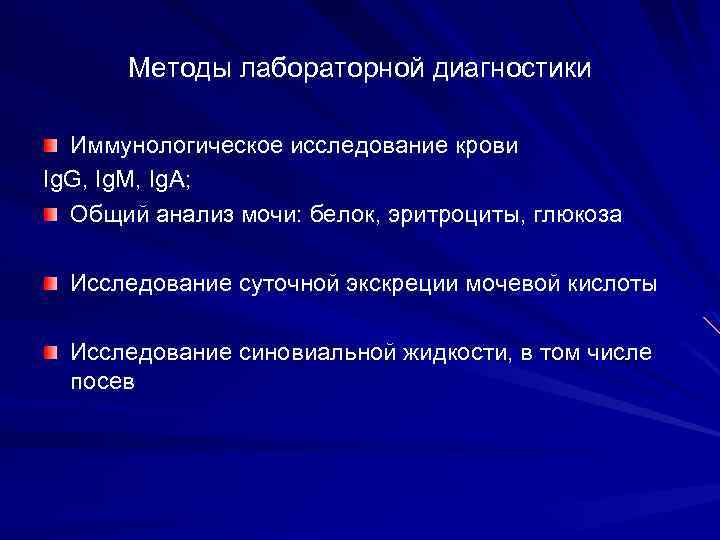 Методы лабораторной диагностики

Иммунологическое исследование крови
IgG, IgM, IgA;

Общий анализ мочи: белок, эритроциты, глюкоза

Исследование суточной экскреции мочевой кислоты

Исследование синовиальной жидкости, в том числе посев